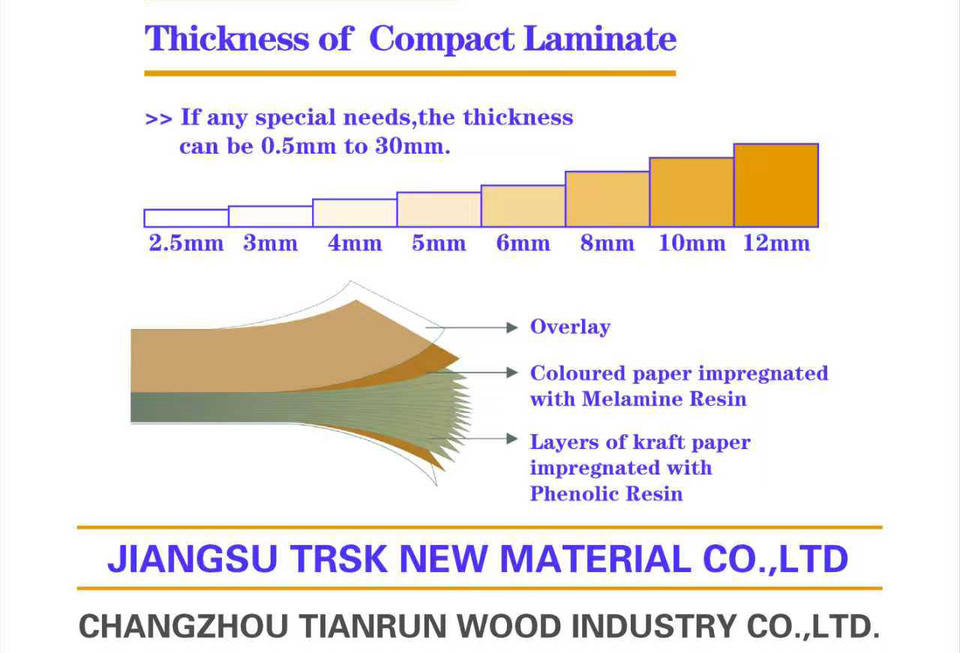 Thickness of Compact Laminate

>> If any special needs,the thickness can be 0.5mm to 30mm.

2.5mm 3mm 4mm 5mm 6mm 8mm 10mm 12mm

Overlay

Coloured paper impregnated with Melamine Resin

Layers of kraft paper impregnated with Phenolic Resin

JIANGSU TRSK NEW MATERIAL CO.,LTD

CHANGZHOU TIANRUN WOOD INDUSTRY CO.,LTD.